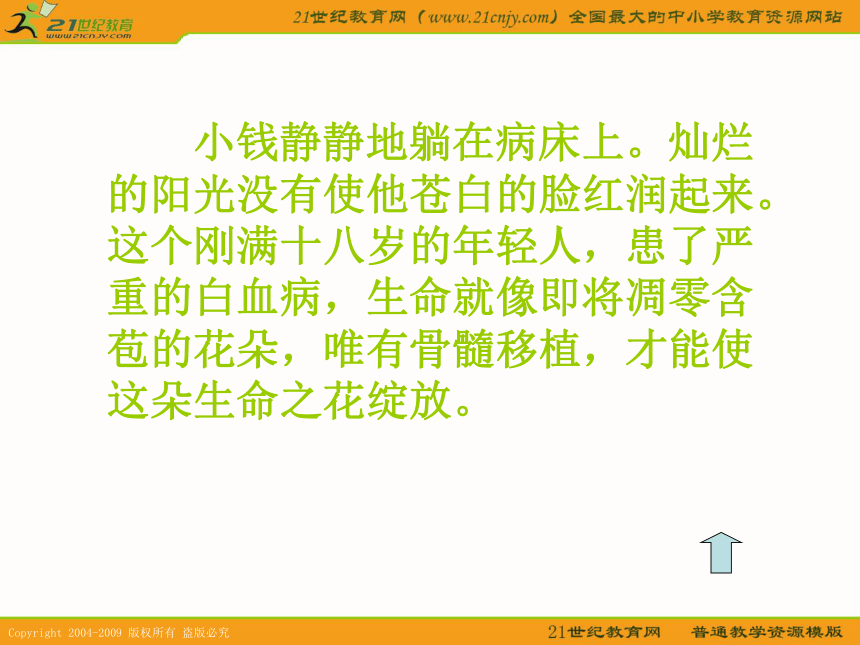 21世纪教育
www.21cnjy.com

21世纪教育网（www.21cnjy.com）全国最大的中小学教育资源网站

小钱静静地躺在病床上。灿烂的阳光没有使他苍白的脸红润起来。这个刚满十八岁的年轻人，患了严重的白血病，生命就像即将凋零含苞的花朵，唯有骨髓移植，才能使这朵生命之花绽放。

Copyright 2004-2009 版权所有 盗版必究

21世纪教育网 普通教学资源模版